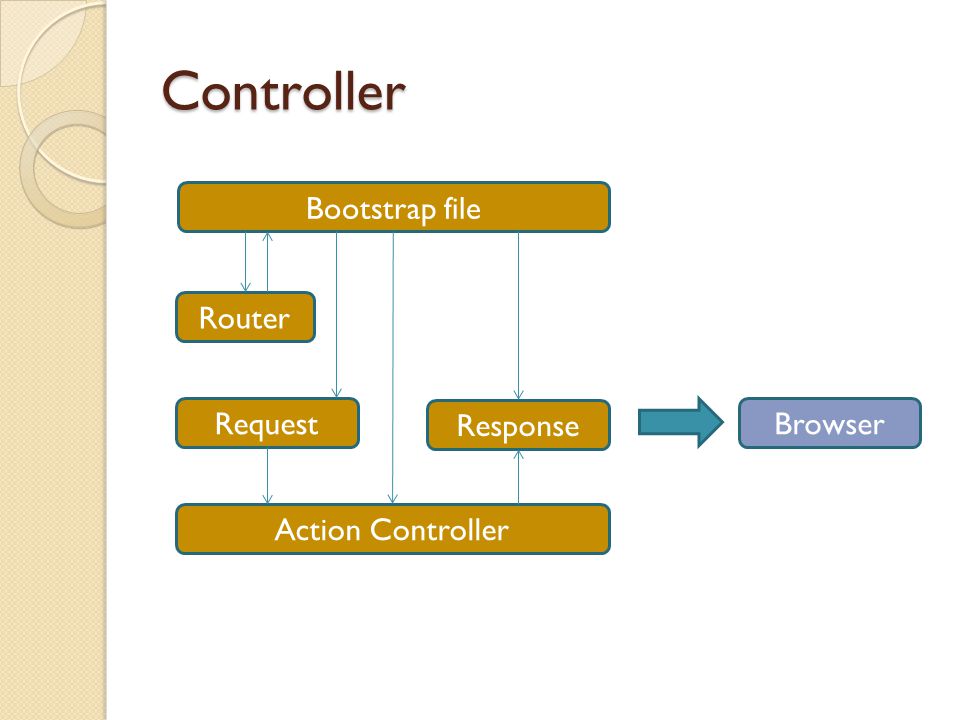 Controller

Bootstrap file

Router

Request

Response

Browser

Action Controller